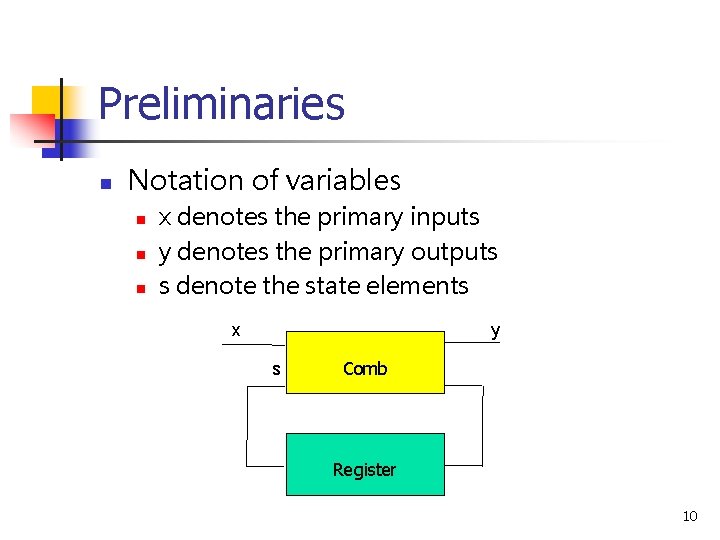 Preliminaries

Notation of variables

x denotes the primary inputs

y denotes the primary outputs

s denote the state elements

x

y

s

Comb

Register

10